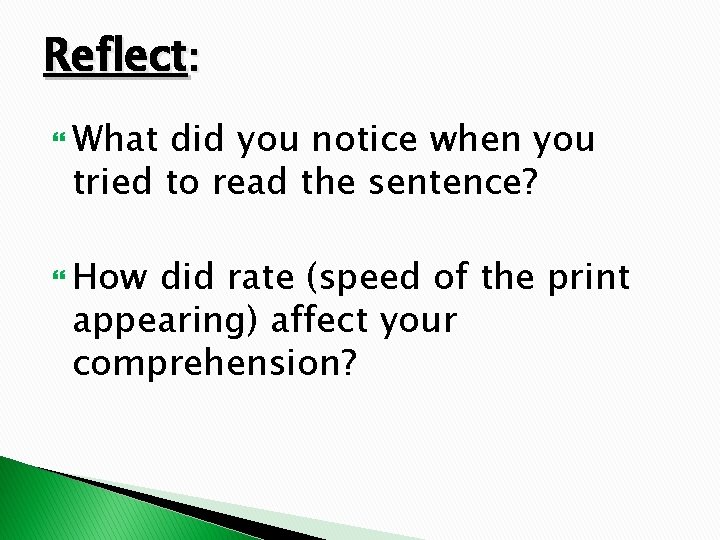 Reflect:

What did you notice when you tried to read the sentence?

How did rate (speed of the print appearing) affect your comprehension?